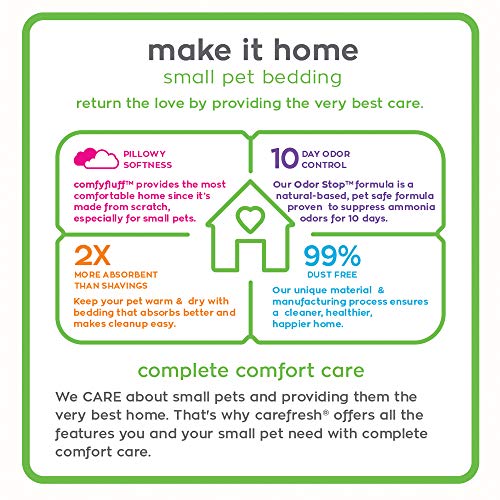 make it home

small pet bedding

return the love by providing the very best care.

PILLOWY SOFTNESS

comfyfluff™ provides the most comfortable home since it's made from scratch, especially for small pets.

10 DAY ODOR CONTROL

Our Odor Stop™ formula is a natural-based, pet safe formula proven to suppress ammonia odors for 10 days.

2X

MORE ABSORBENT THAN SHAVINGS

Keep your pet warm & dry with bedding that absorbs better and makes cleanup easy.

99%

DUST FREE

Our unique material & manufacturing process ensures a cleaner, healthier, happier home.

complete comfort care

We CARE about small pets and providing them the very best home. That's why carefresh® offers all the features you and your small pet need with complete comfort care.